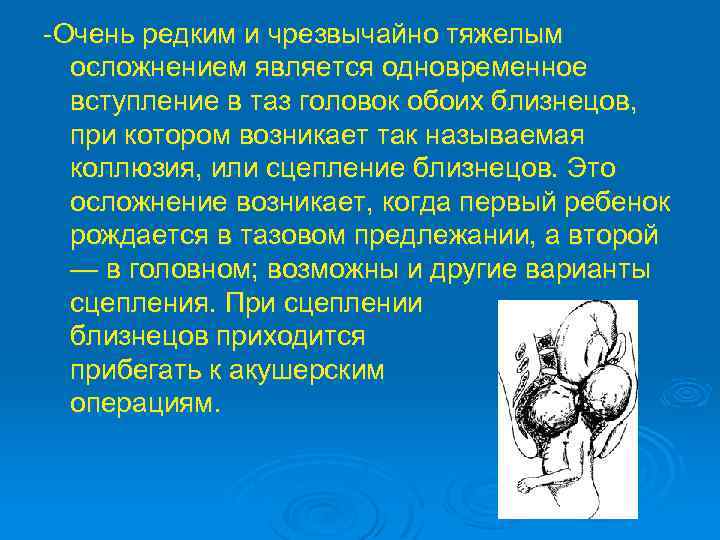 -Очень редким и чрезвычайно тяжелым осложнением является одновременное вступление в таз головок обоих близнецов, при котором возникает так называемая коллюзия, или сцепление близнецов. Это осложнение возникает, когда первый ребенок рождается в тазовом предлежании, а второй — в головном; возможны и другие варианты сцепления. При сцеплении близнецов приходится прибегать к акушерским операциям.